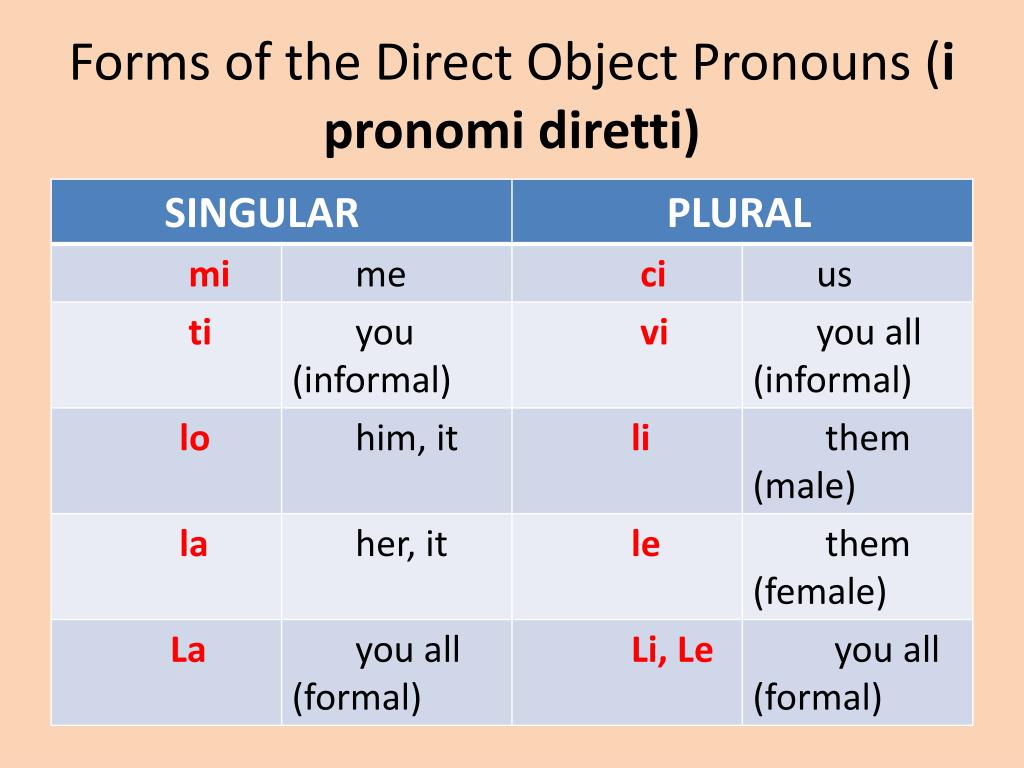 Forms of the Direct Object Pronouns (i pronomi diretti)

| SINGULAR | | PLURAL | |
|---|---|---|---|
| mi | me | ci | us |
| ti | you (informal) | vi | you all (informal) |
| lo | him, it | li | them (male) |
| la | her, it | le | them (female) |
| La | you all (formal) | Li, Le | you all (formal) |